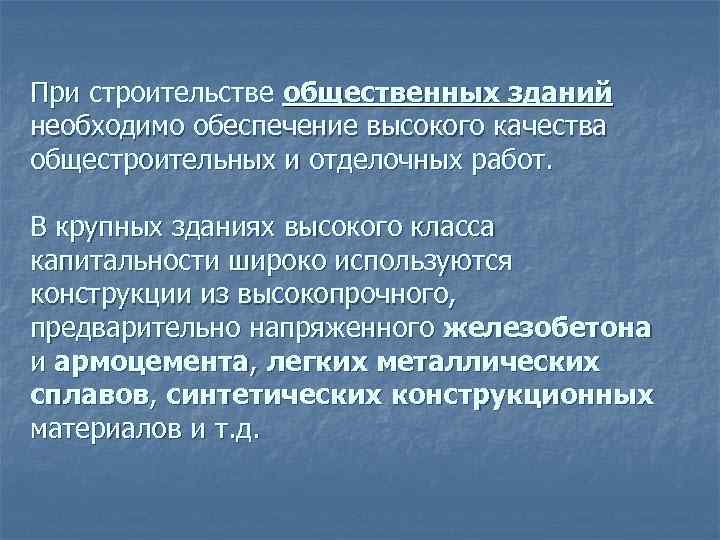 При строительстве общественных зданий необходимо обеспечение высокого качества общестроительных и отделочных работ.

В крупных зданиях высокого класса капитальности широко используются конструкции из высокопрочного, предварительно напряженного железобетона и армоцемента, легких металлических сплавов, синтетических конструкционных материалов и т.д.